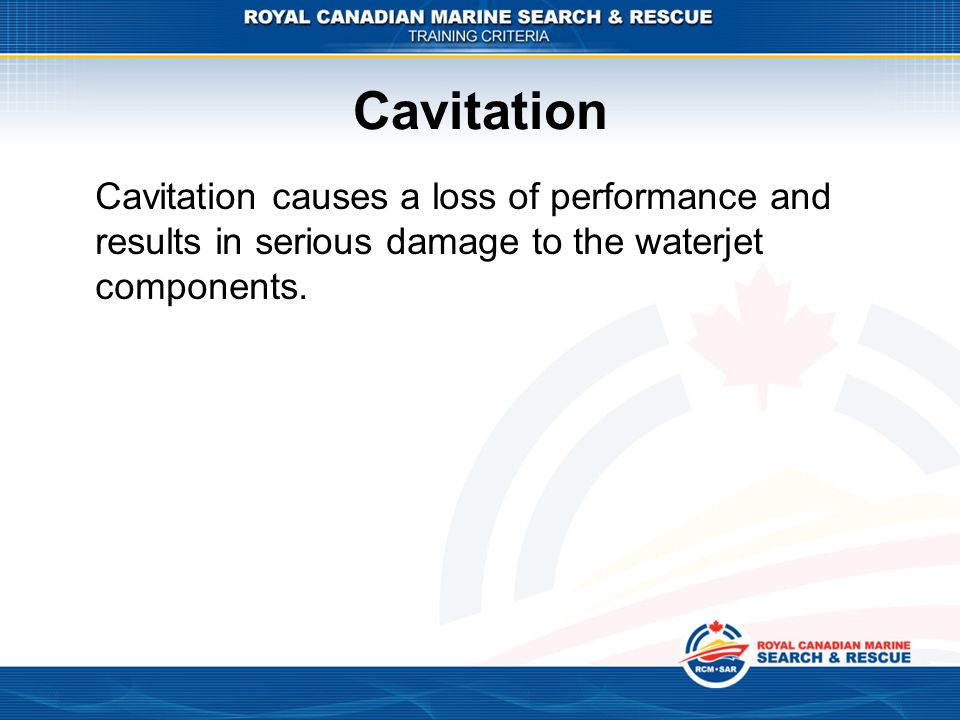 ROYAL CANADIAN MARINE SEARCH & RESCUE
TRAINING CRITERIA

Cavitation

Cavitation causes a loss of performance and results in serious damage to the waterjet components.

RCM•SAR
ROYAL CANADIAN MARINE
SEARCH & RESCUE